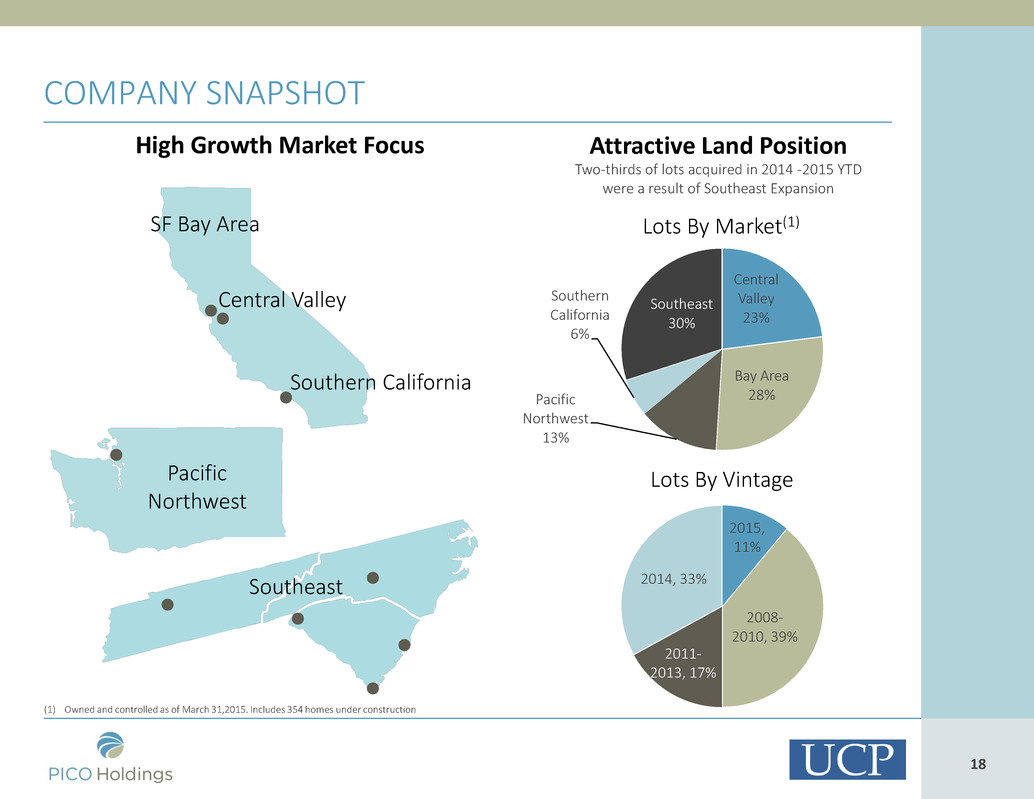 COMPANY SNAPSHOT

High Growth Market Focus

SF Bay Area

Central Valley

Southern California

Pacific Northwest

Southeast

Attractive Land Position

Two-thirds of lots acquired in 2014 -2015 YTD were a result of Southeast Expansion

Lots By Market$^{(1)}$

Central Valley 23%

Bay Area 28%

Pacific Northwest 13%

Southern California 6%

Southeast 30%

Lots By Vintage

2015, 11%

2008-2010, 39%

2011-2013, 17%

2014, 33%

(1) Owned and controlled as of March 31,2015. Includes 354 homes under construction

PICO Holdings

UCP

18